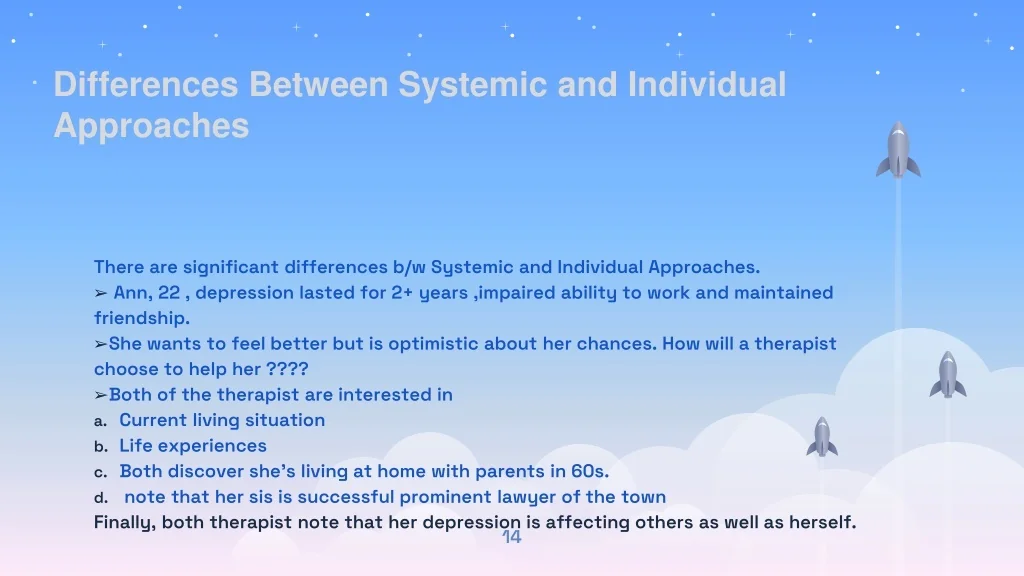 Differences Between Systemic and Individual Approaches

There are significant differences b/w Systemic and Individual Approaches.
➢ Ann, 22 , depression lasted for 2+ years ,impaired ability to work and maintained friendship.
➢She wants to feel better but is optimistic about her chances. How will a therapist choose to help her ????
➢Both of the therapist are interested in
a. Current living situation
b. Life experiences
c. Both discover she's living at home with parents in 60s.
d. note that her sis is successful prominent lawyer of the town
Finally, both therapist note that her depression is affecting others as well as herself.

14